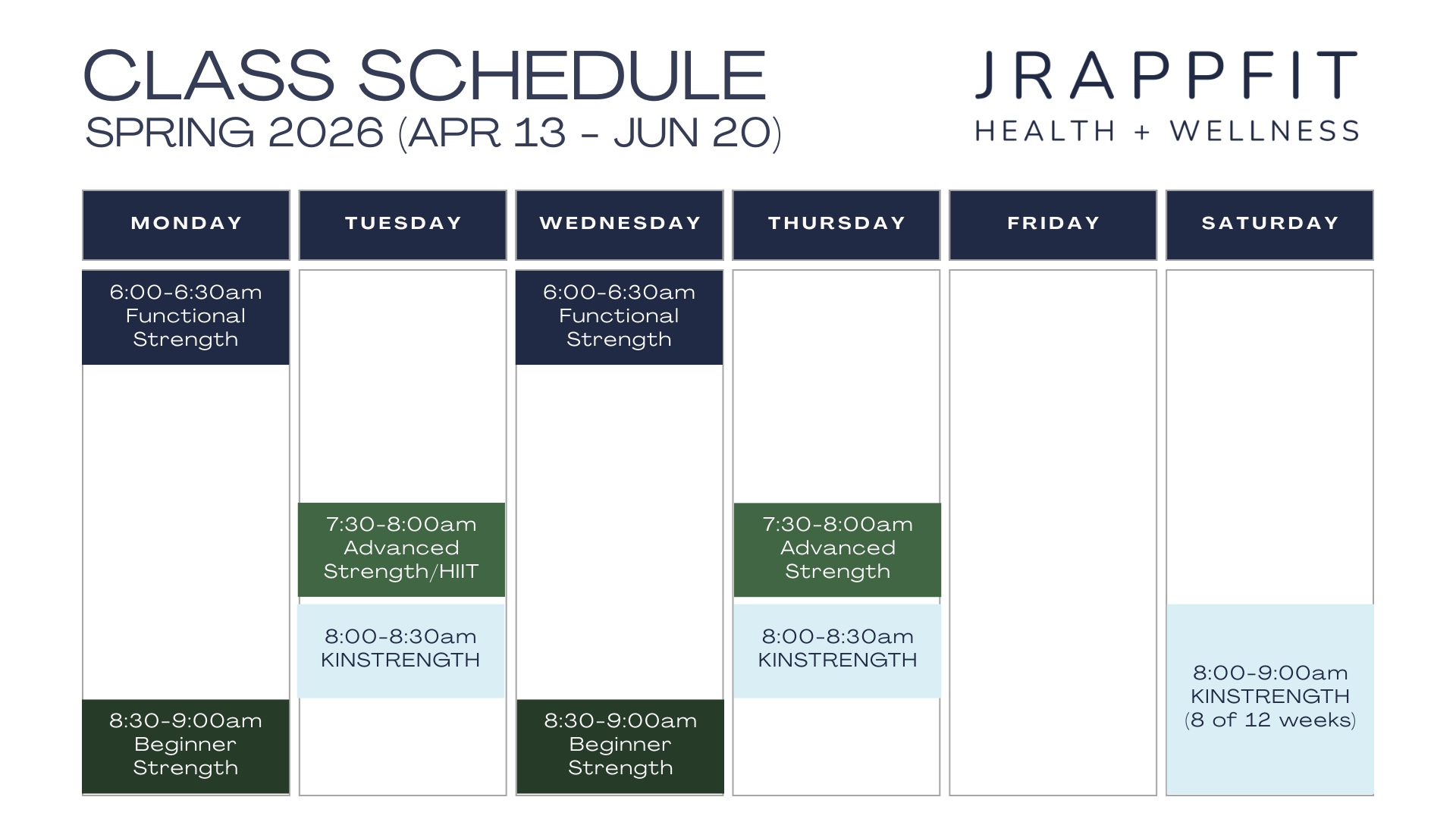 CLASS SCHEDULE
SPRING 2026 (APR 13 - JUN 20)

JRAPPFIT
HEALTH + WELLNESS

| MONDAY | TUESDAY | WEDNESDAY | THURSDAY | FRIDAY | SATURDAY |
|---|---|---|---|---|---|
| 6:00-6:30am Functional Strength | | 6:00-6:30am Functional Strength | | | |
| | 7:30-8:00am Advanced Strength/HIIT | | 7:30-8:00am Advanced Strength | | |
| | 8:00-8:30am KINSTRENGTH | | 8:00-8:30am KINSTRENGTH | | 8:00-9:00am KINSTRENGTH (8 of 12 weeks) |
| 8:30-9:00am Beginner Strength | | 8:30-9:00am Beginner Strength | | | |